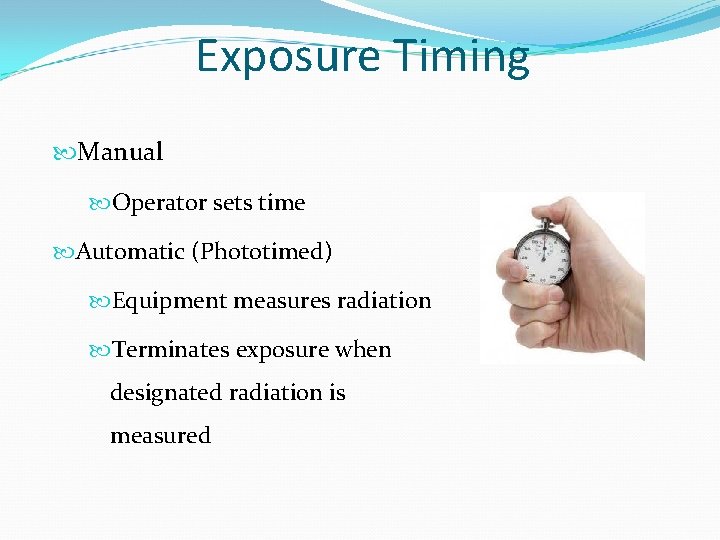 Exposure Timing

Manual

Operator sets time

Automatic (Phototimed)

Equipment measures radiation

Terminates exposure when designated radiation is measured